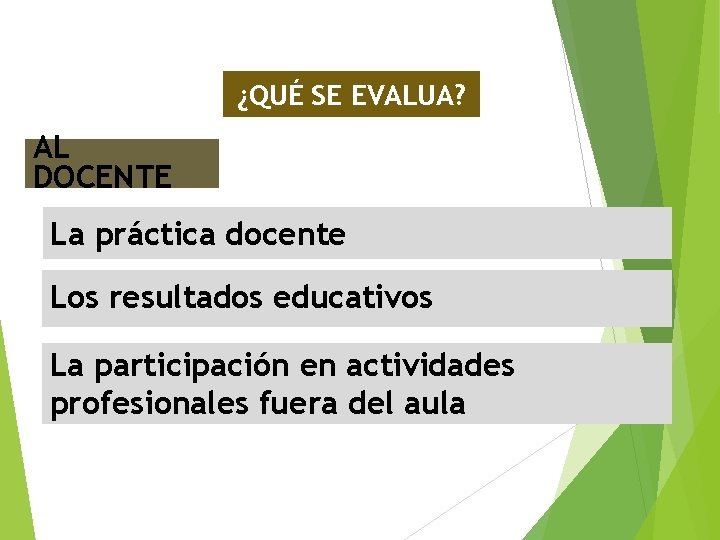 ¿QUÉ SE EVALUA?

AL DOCENTE

La práctica docente

Los resultados educativos

La participación en actividades profesionales fuera del aula